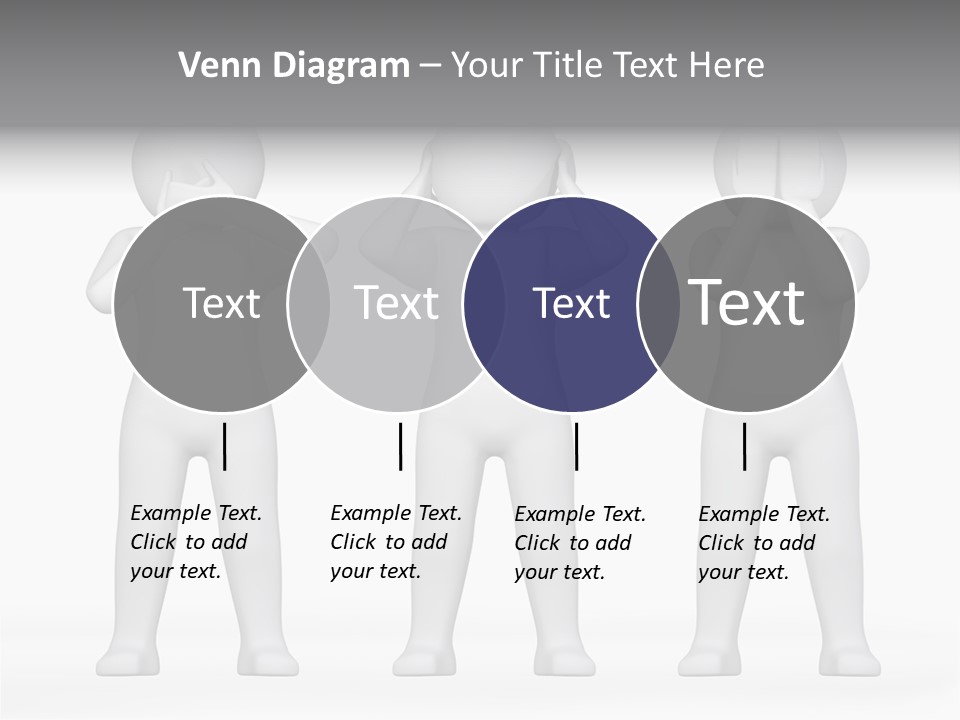 Venn Diagram – Your Title Text Here

Text

Text

Text

Text

Example Text. Click to add your text.

Example Text. Click to add your text.

Example Text. Click to add your text.

Example Text. Click to add your text.